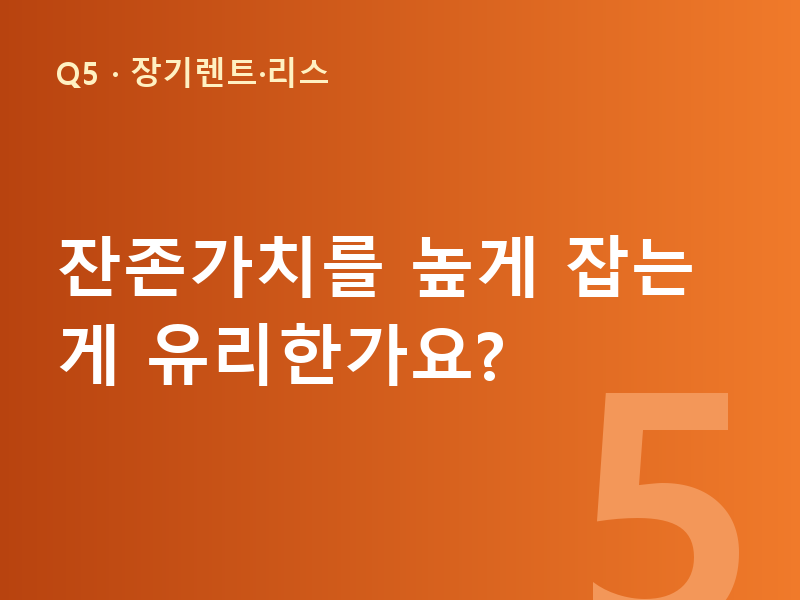 Q5 · 장기렌트·리스

잔존가치를 높게 잡는 게 유리한가요?

5